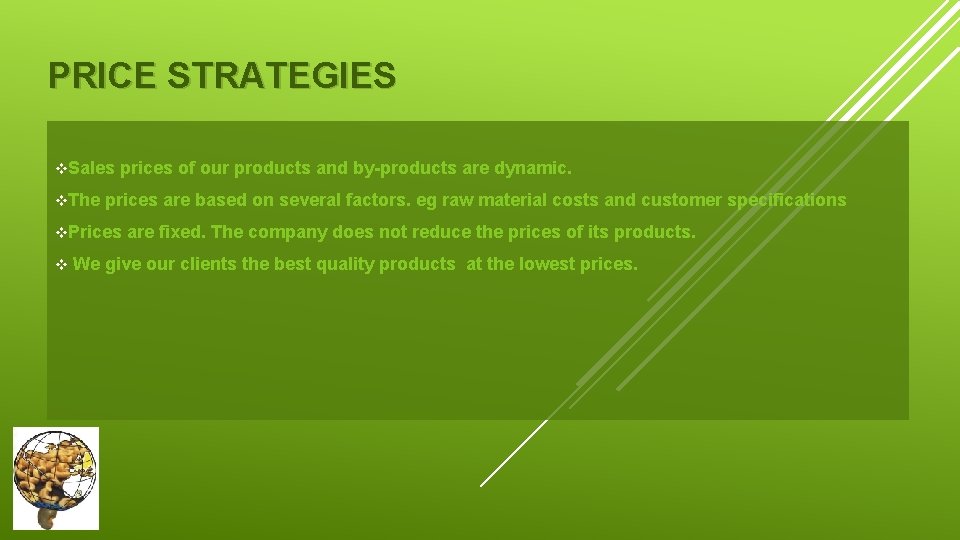 PRICE STRATEGIES

❖Sales prices of our products and by-products are dynamic.

❖The prices are based on several factors. eg raw material costs and customer specifications

❖Prices are fixed. The company does not reduce the prices of its products.

❖ We give our clients the best quality products at the lowest prices.